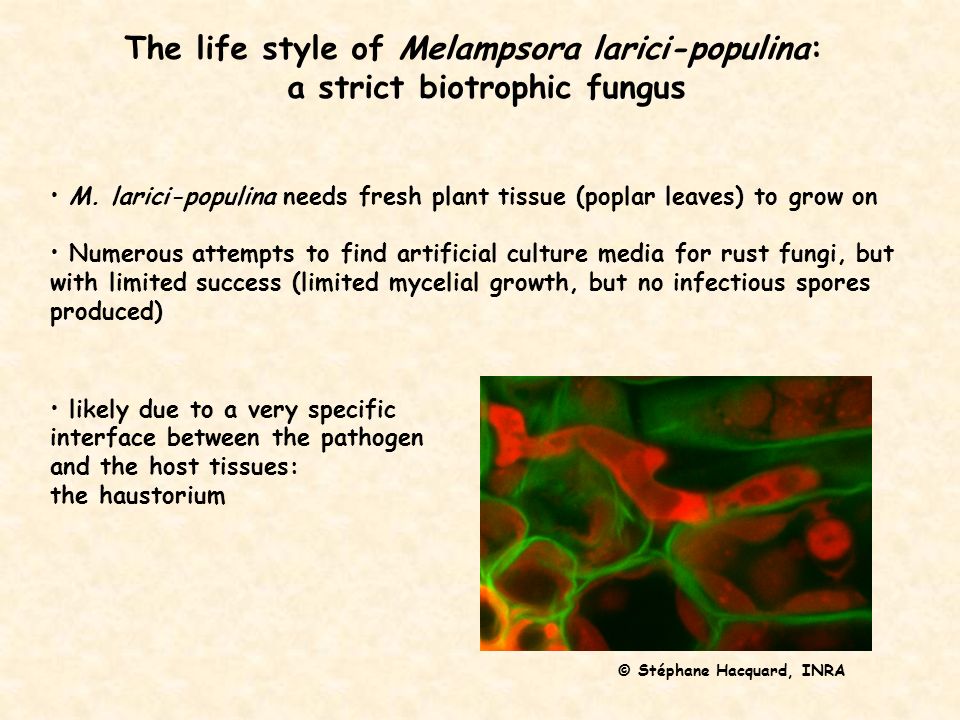 The life style of Melampsora larici-populina: a strict biotrophic fungus

• M. larici-populina needs fresh plant tissue (poplar leaves) to grow on

• Numerous attempts to find artificial culture media for rust fungi, but with limited success (limited mycelial growth, but no infectious spores produced)

• likely due to a very specific interface between the pathogen and the host tissues:
the haustorium

© Stéphane Hacquard, INRA